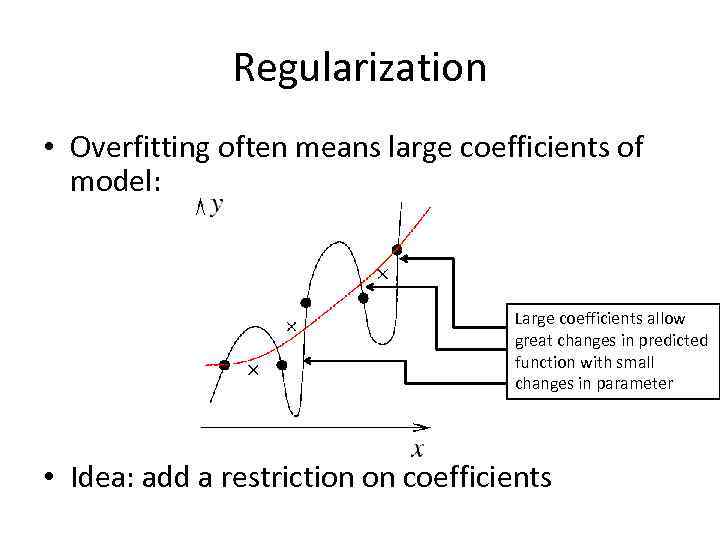 Regularization

• Overfitting often means large coefficients of model:

$y$

Large coefficients allow great changes in predicted function with small changes in parameter

$x$

• Idea: add a restriction on coefficients